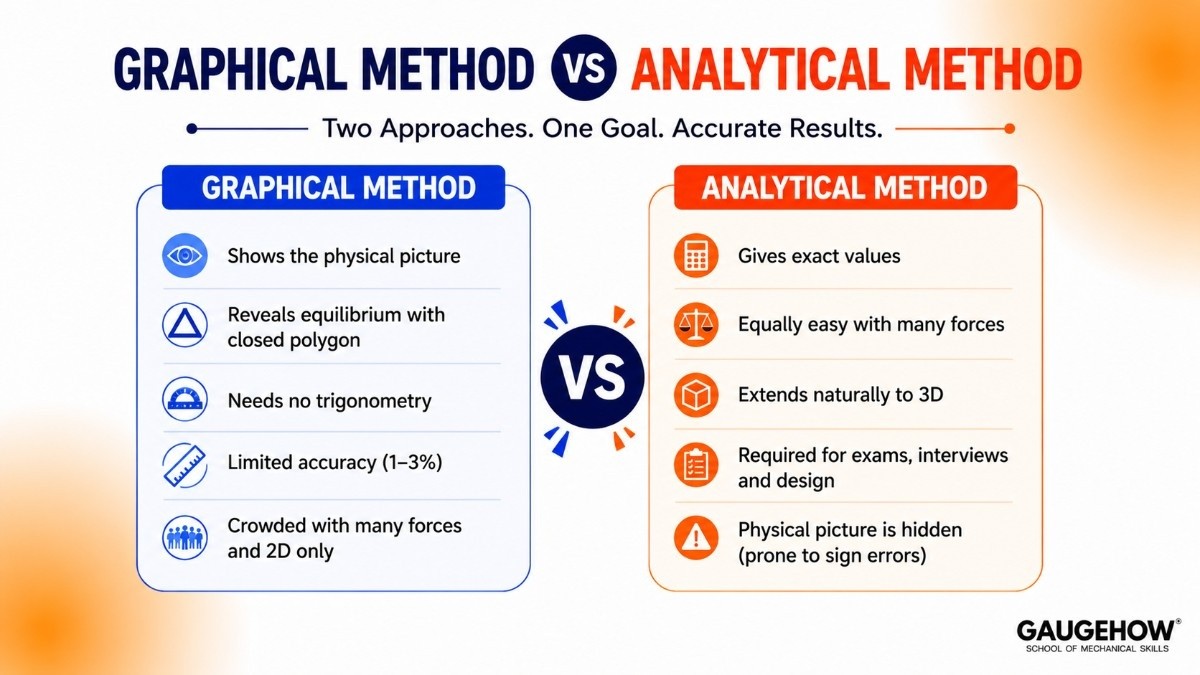 GRAPHICAL METHOD VS ANALYTICAL METHOD

Two Approaches. One Goal. Accurate Results.

GRAPHICAL METHOD

Shows the physical picture

Reveals equilibrium with closed polygon

Needs no trigonometry

Limited accuracy (1–3%)

Crowded with many forces and 2D only

VS

ANALYTICAL METHOD

Gives exact values

Equally easy with many forces

Extends naturally to 3D

Required for exams, interviews and design

Physical picture is hidden (prone to sign errors)

GAUGEHOW®
SCHOOL OF MECHANICAL SKILLS